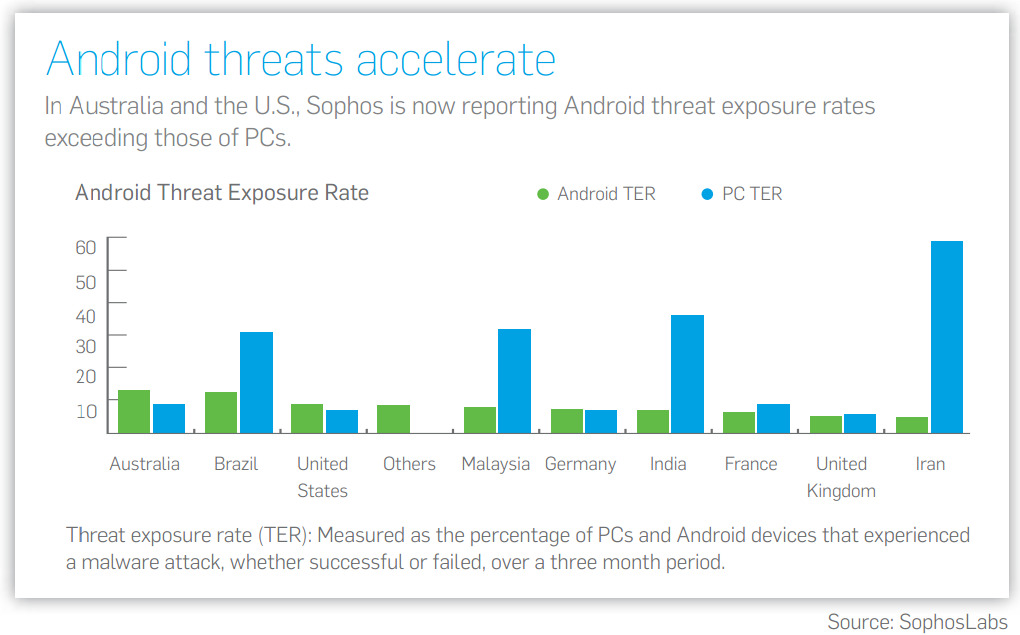 Android threats accelerate

In Australia and the U.S., Sophos is now reporting Android threat exposure rates exceeding those of PCs.

Android Threat Exposure Rate

Android TER
PC TER

60
50
40
30
20
10

Australia
Brazil
United States
Others
Malaysia
Germany
India
France
United Kingdom
Iran

Threat exposure rate (TER): Measured as the percentage of PCs and Android devices that experienced a malware attack, whether successful or failed, over a three month period.

Source: SophosLabs